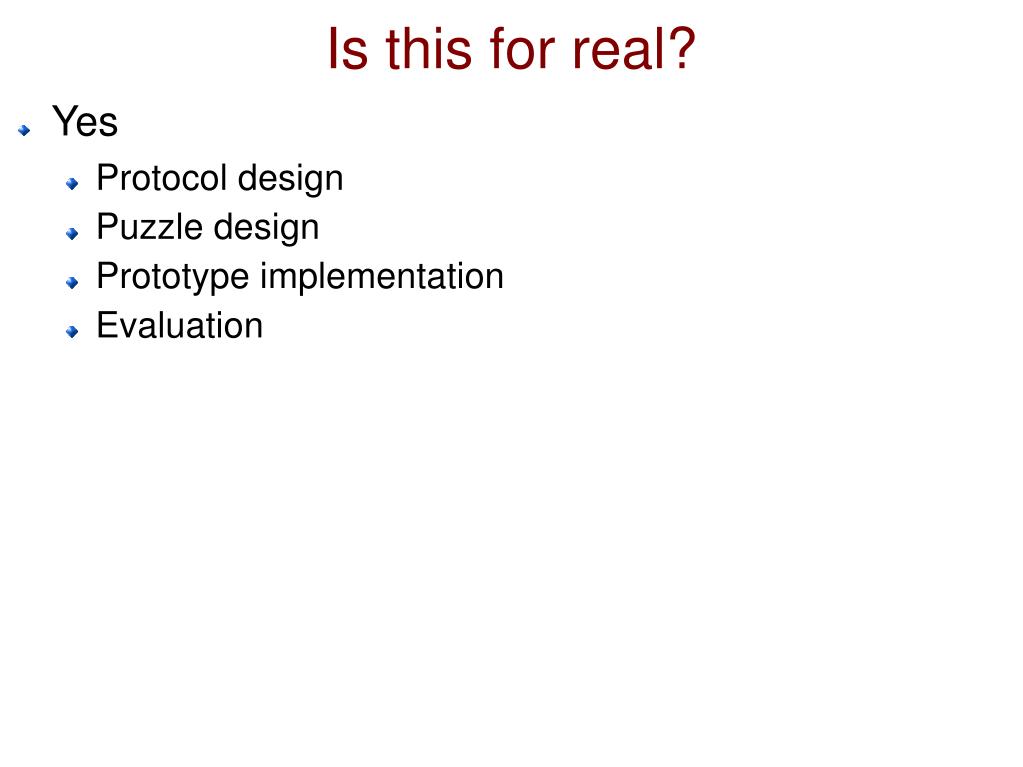 Is this for real?

Yes

Protocol design

Puzzle design

Prototype implementation

Evaluation